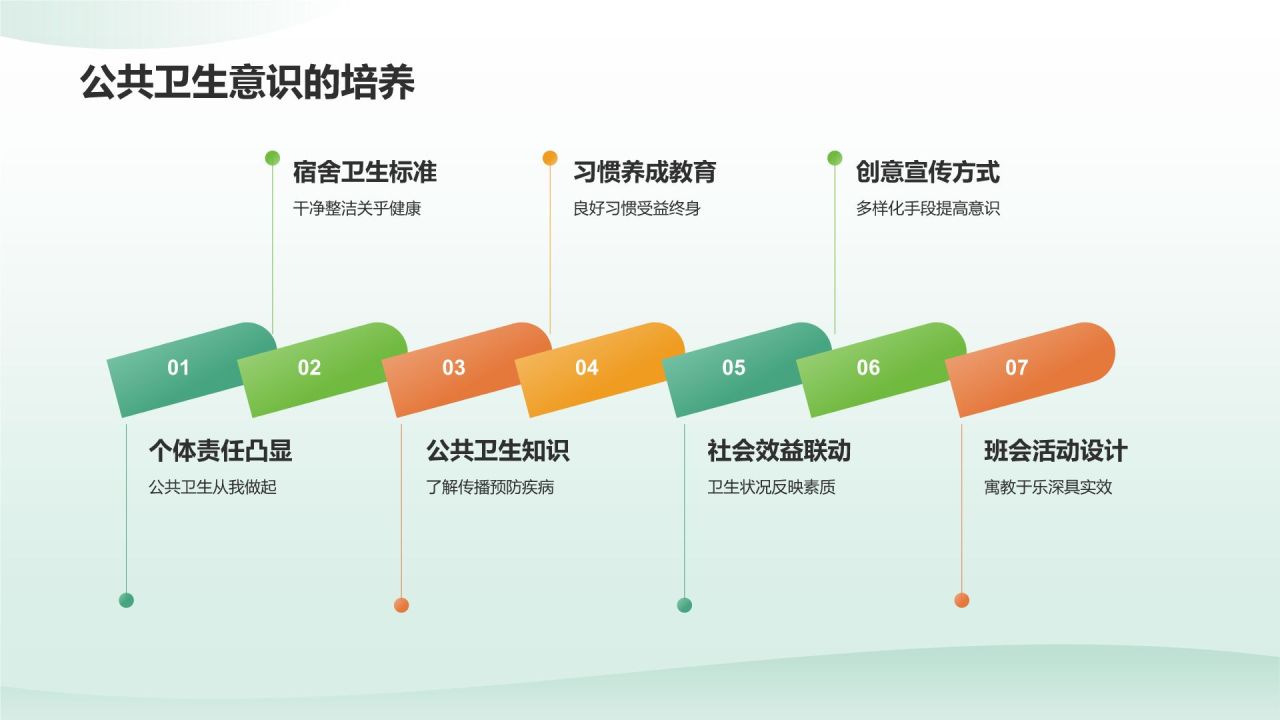 公共卫生意识的培养

宿舍卫生标准
干净整洁关乎健康

习惯养成教育
良好习惯受益终身

创意宣传方式
多样化手段提高意识

01

02

03

04

05

06

07

个体责任凸显
公共卫生从我做起

公共卫生知识
了解传播预防疾病

社会效益联动
卫生状况反映素质

班会活动设计
寓教于乐深具实效